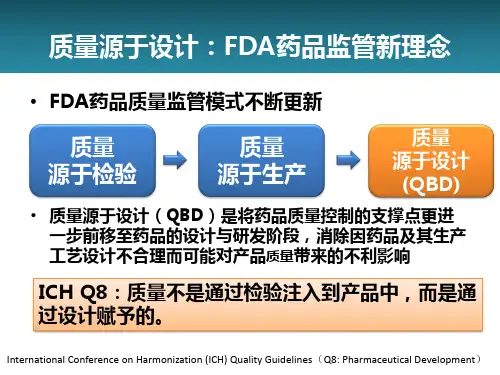 质量源于设计：FDA药品监管新理念

• FDA药品质量监管模式不断更新

质量
源于检验

质量
源于生产

质量
源于设计
(QBD)

• 质量源于设计（QBD）是将药品质量控制的支撑点更进一步前移至药品的设计与研发阶段，消除因药品及其生产工艺设计不合理而可能对产品质量带来的不利影响

ICH Q8：质量不是通过检验注入到产品中，而是通过设计赋予的。

International Conference on Harmonization (ICH) Quality Guidelines（Q8: Pharmaceutical Development）